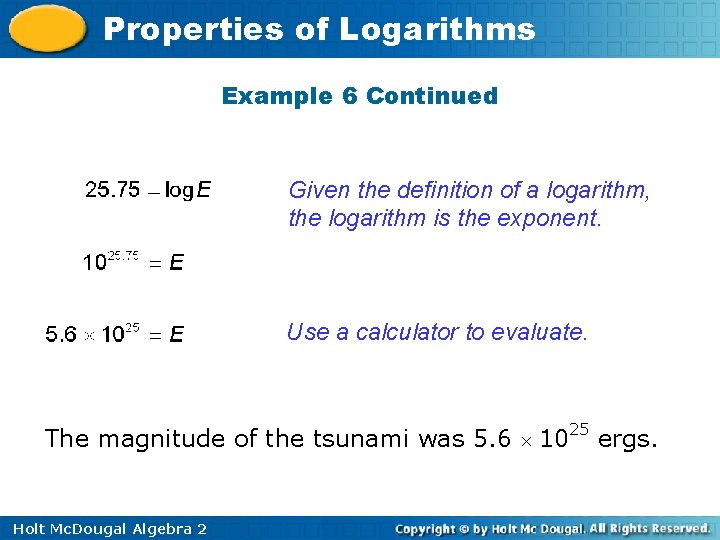 Properties of Logarithms

Example 6 Continued

$25.75 = \log E$

Given the definition of a logarithm, the logarithm is the exponent.

$10^{25.75} = E$

$5.6 \times 10^{25} = E$

Use a calculator to evaluate.

The magnitude of the tsunami was $5.6 \times 10^{25}$ ergs.

Holt McDougal Algebra 2

Copyright © by Holt Mc Dougal. All Rights Reserved.